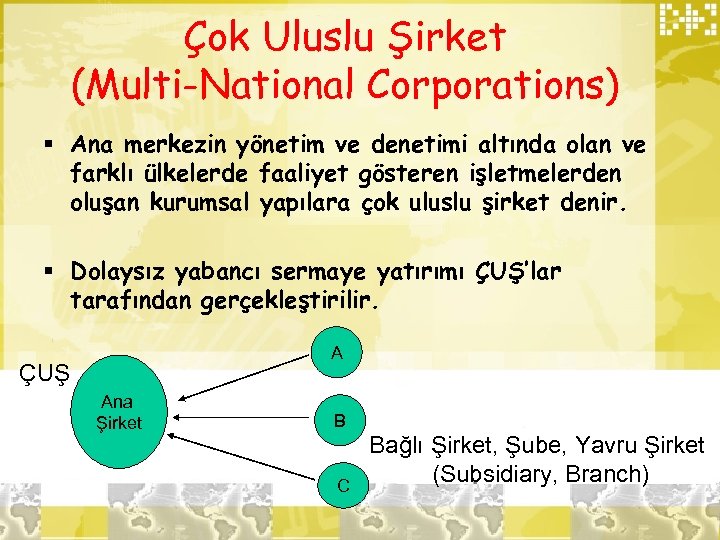 Çok Uluslu Şirket
(Multi-National Corporations)

▪ Ana merkezin yönetim ve denetimi altında olan ve farklı ülkelerde faaliyet gösteren işletmelerden oluşan kurumsal yapılara çok uluslu şirket denir.

▪ Dolaysız yabancı sermaye yatırımı ÇUŞ'lar tarafından gerçekleştirilir.

ÇUŞ

Ana Şirket

A

B

C

Bağlı Şirket, Şube, Yavru Şirket
(Subsidiary, Branch)